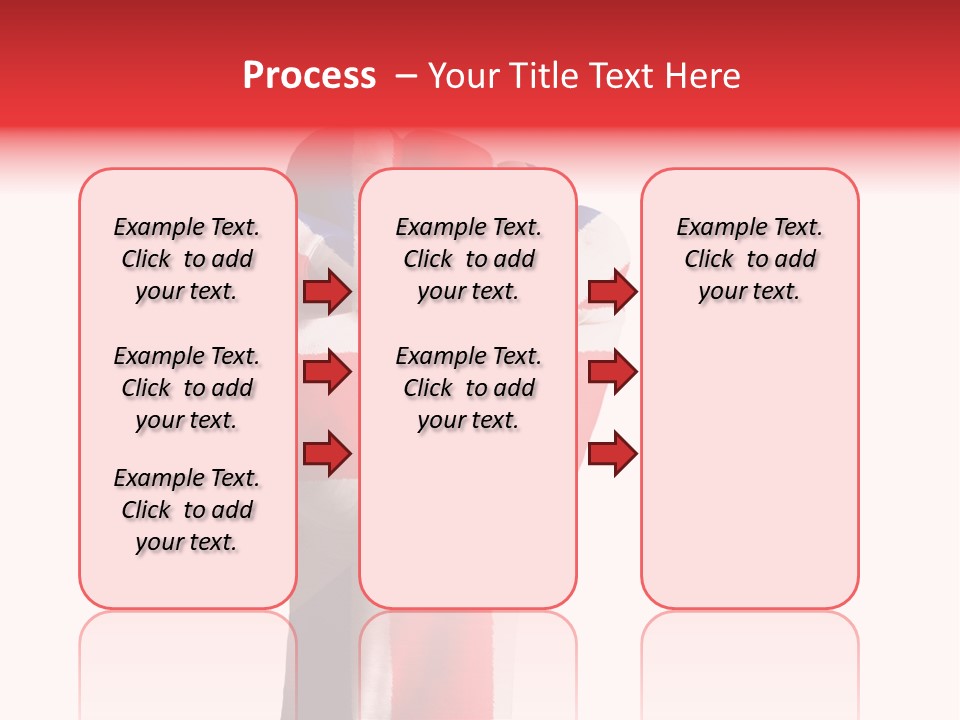 Process – Your Title Text Here

Example Text. Click to add your text.

Example Text. Click to add your text.

Example Text. Click to add your text.

Example Text. Click to add your text.

Example Text. Click to add your text.

Example Text. Click to add your text.